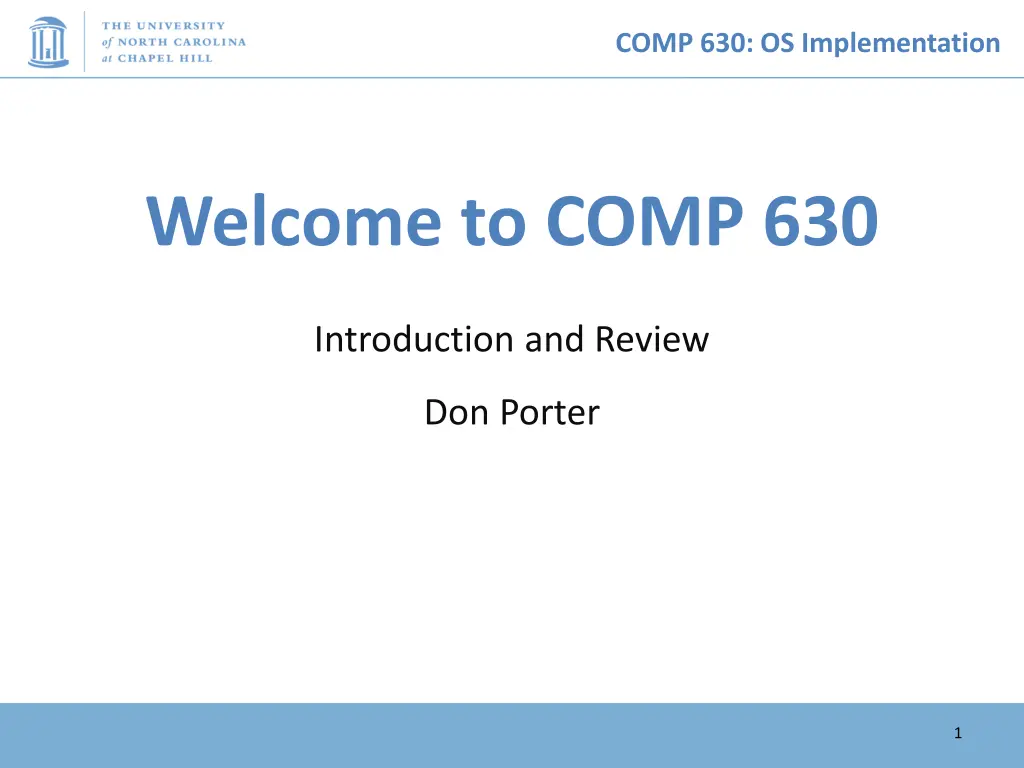 THE UNIVERSITY of NORTH CAROLINA at CHAPEL HILL

COMP 630: OS Implementation

Welcome to COMP 630

Introduction and Review

Don Porter

1